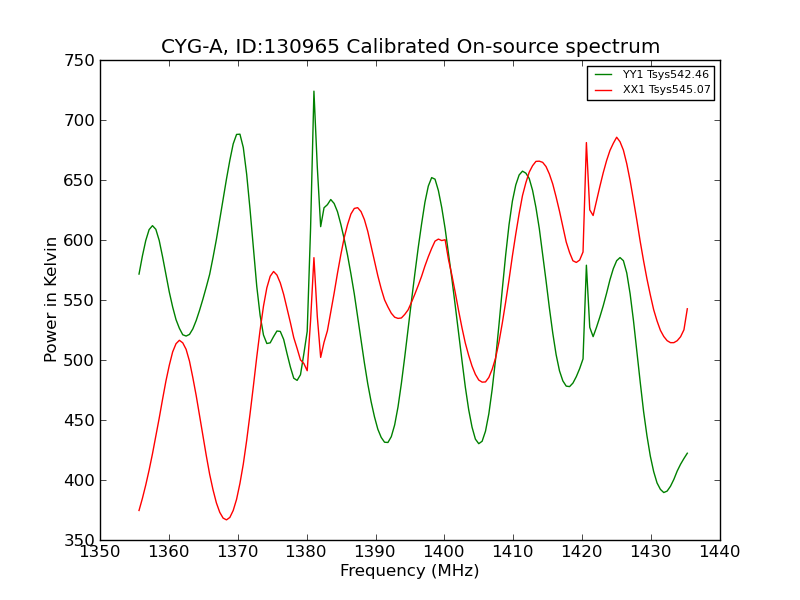 CYG-A, ID:130965 Calibrated On-source spectrum

YY1 Tsys542.46
XX1 Tsys545.07

Power in Kelvin

750
700
650
600
550
500
450
400
350

1350 1360 1370 1380 1390 1400 1410 1420 1430 1440

Frequency (MHz)